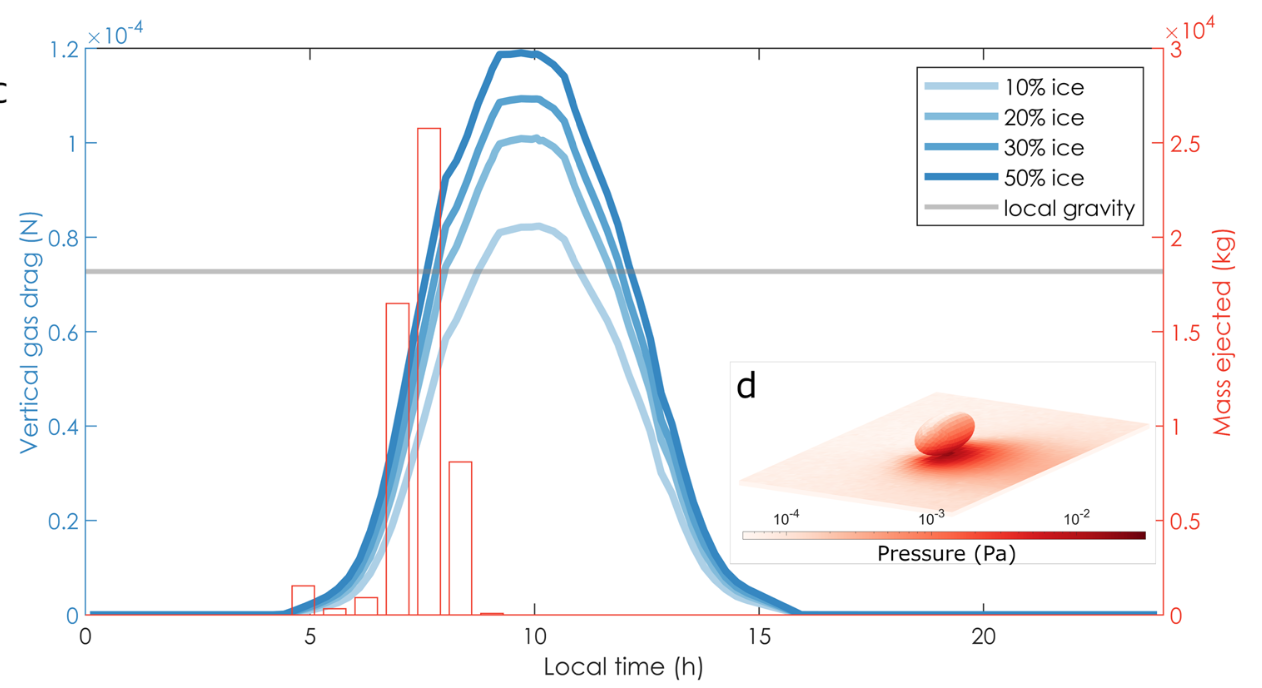 c

$\times 10^{-4}$

1.2
1
0.8
0.6
0.4
0.2
0

Vertical gas drag (N)

$\times 10^{4}$

3
2.5
2
1.5
1
0.5
0

Mass ejected (kg)

10% ice
20% ice
30% ice
50% ice
local gravity

d

$10^{-4}$ $10^{-3}$ $10^{-2}$

Pressure (Pa)

0 5 10 15 20

Local time (h)